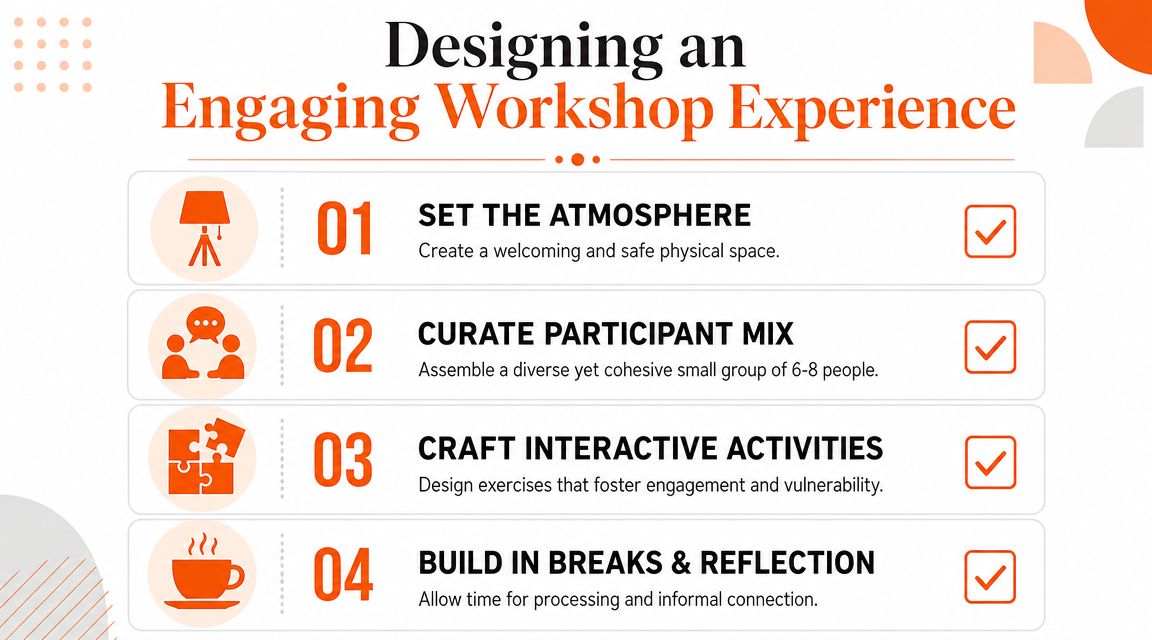 Designing an
Engaging Workshop Experience

01
SET THE ATMOSPHERE
Create a welcoming and safe physical space.

02
CURATE PARTICIPANT MIX
Assemble a diverse yet cohesive small group of 6-8 people.

03
CRAFT INTERACTIVE ACTIVITIES
Design exercises that foster engagement and vulnerability.

04
BUILD IN BREAKS & REFLECTION
Allow time for processing and informal connection.